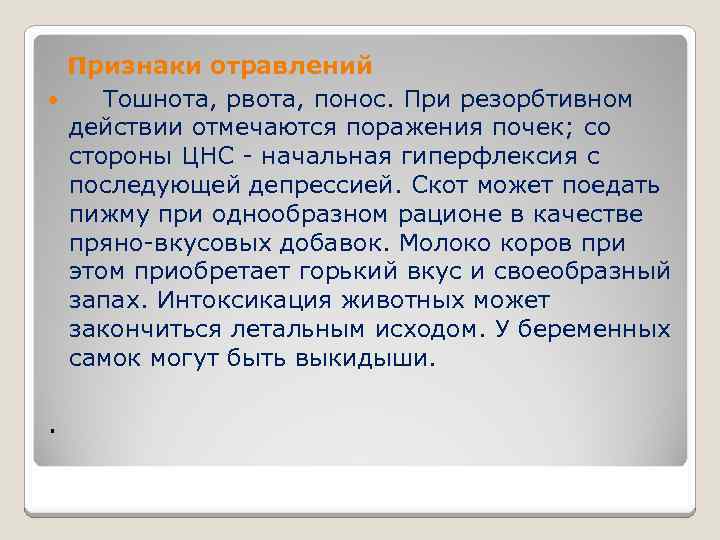 Признаки отравлений

Тошнота, рвота, понос. При резорбтивном действии отмечаются поражения почек; со стороны ЦНС - начальная гиперфлексия с последующей депрессией. Скот может поедать пижму при однообразном рационе в качестве пряно-вкусовых добавок. Молоко коров при этом приобретает горький вкус и своеобразный запах. Интоксикация животных может закончиться летальным исходом. У беременных самок могут быть выкидыши.

.